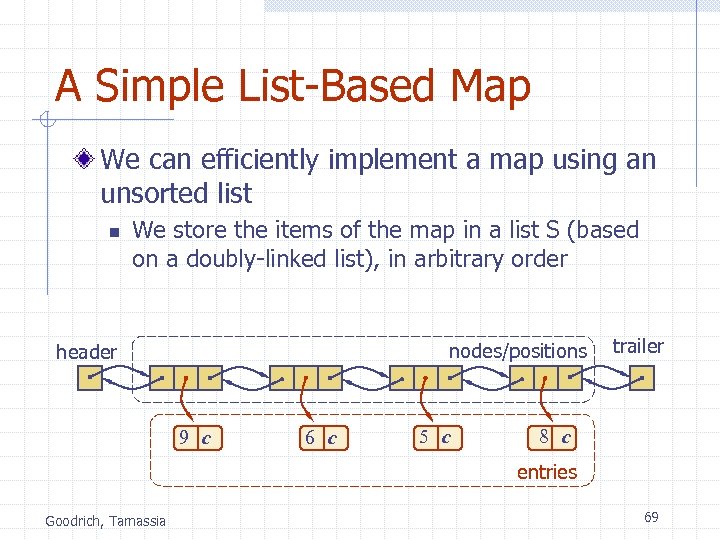 A Simple List-Based Map

We can efficiently implement a map using an unsorted list

We store the items of the map in a list S (based on a doubly-linked list), in arbitrary order

header

nodes/positions

trailer

9 c

6 c

5 c

8 c

entries

Goodrich, Tamassia

69